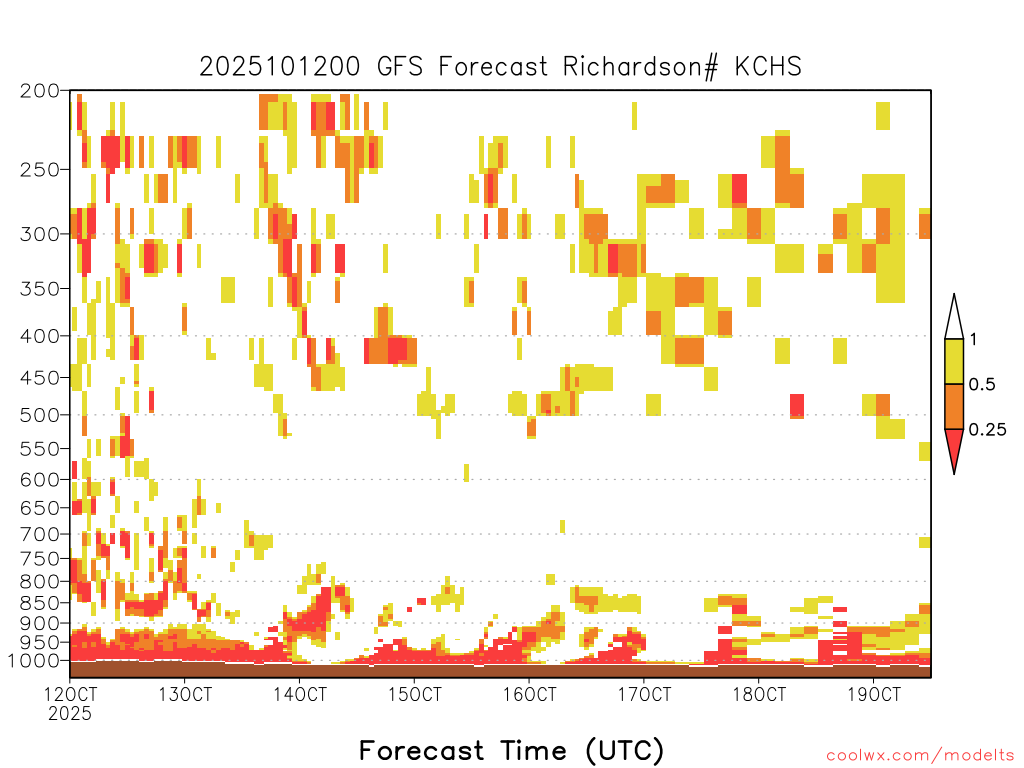 2025101200 GFS Forecast Richardson# KCHS

200
250
300
350
400
450
500
550
600
650
700
750
800
850
900
950
1000

1
0.5
0.25

12OCT
2025
13OCT
14OCT
15OCT
16OCT
17OCT
18OCT
19OCT

Forecast Time (UTC)

coolwx.com/modelts